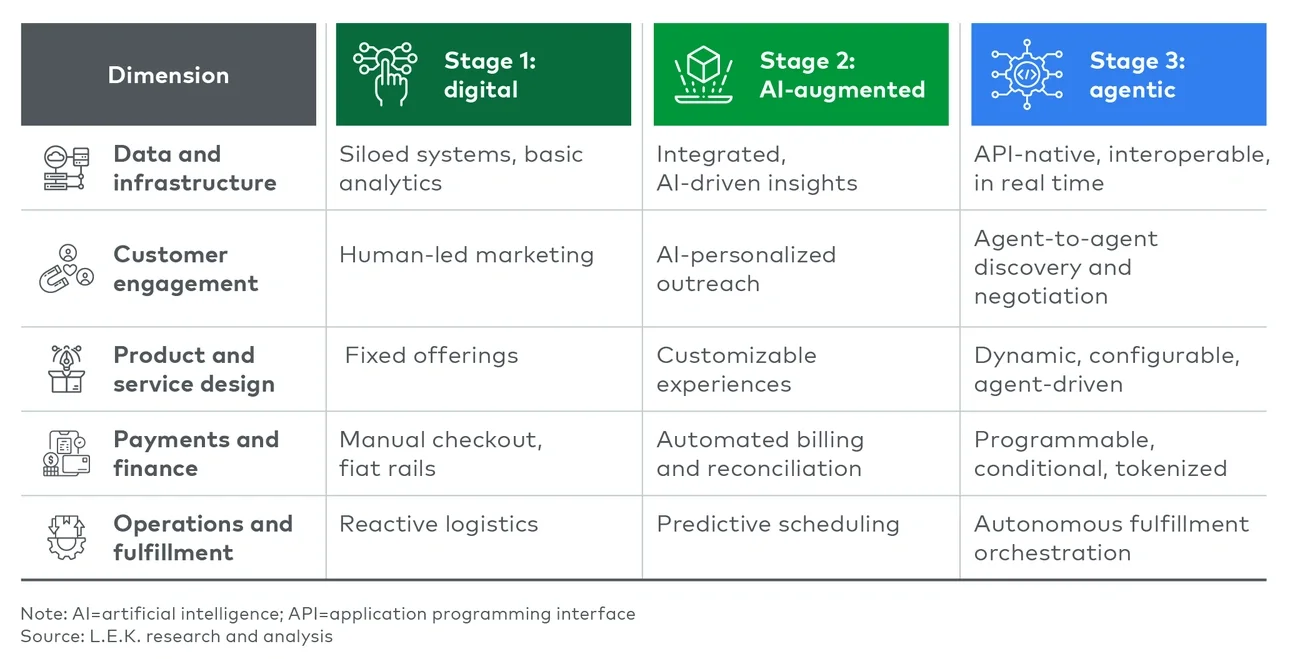 | Dimension | Stage 1: digital | Stage 2: AI-augmented | Stage 3: agentic |
|---|---|---|---|
| Data and infrastructure | Siloed systems, basic analytics | Integrated, AI-driven insights | API-native, interoperable, in real time |
| Customer engagement | Human-led marketing | AI-personalized outreach | Agent-to-agent discovery and negotiation |
| Product and service design | Fixed offerings | Customizable experiences | Dynamic, configurable, agent-driven |
| Payments and finance | Manual checkout, fiat rails | Automated billing and reconciliation | Programmable, conditional, tokenized |
| Operations and fulfillment | Reactive logistics | Predictive scheduling | Autonomous fulfillment orchestration |

Note: AI=artificial intelligence; API=application programming interface
Source: L.E.K. research and analysis